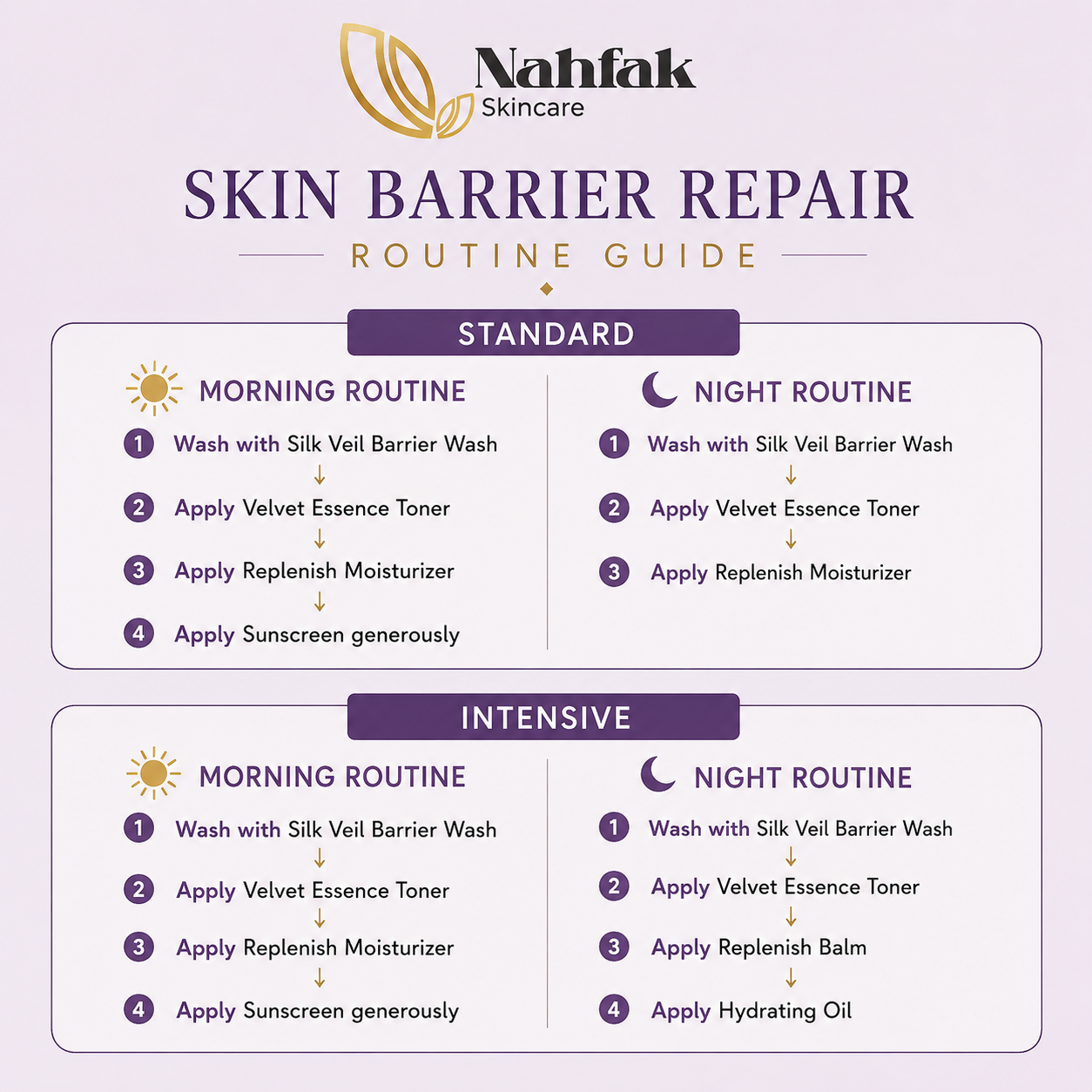 Nahfak
Skincare

SKIN BARRIER REPAIR
ROUTINE GUIDE

STANDARD

MORNING ROUTINE
1 Wash with Silk Veil Barrier Wash
↓
2 Apply Velvet Essence Toner
↓
3 Apply Replenish Moisturizer
↓
4 Apply Sunscreen generously

NIGHT ROUTINE
1 Wash with Silk Veil Barrier Wash
↓
2 Apply Velvet Essence Toner
↓
3 Apply Replenish Moisturizer

INTENSIVE

MORNING ROUTINE
1 Wash with Silk Veil Barrier Wash
↓
2 Apply Velvet Essence Toner
↓
3 Apply Replenish Moisturizer
↓
4 Apply Sunscreen generously

NIGHT ROUTINE
1 Wash with Silk Veil Barrier Wash
↓
2 Apply Velvet Essence Toner
↓
3 Apply Replenish Balm
↓
4 Apply Hydrating Oil